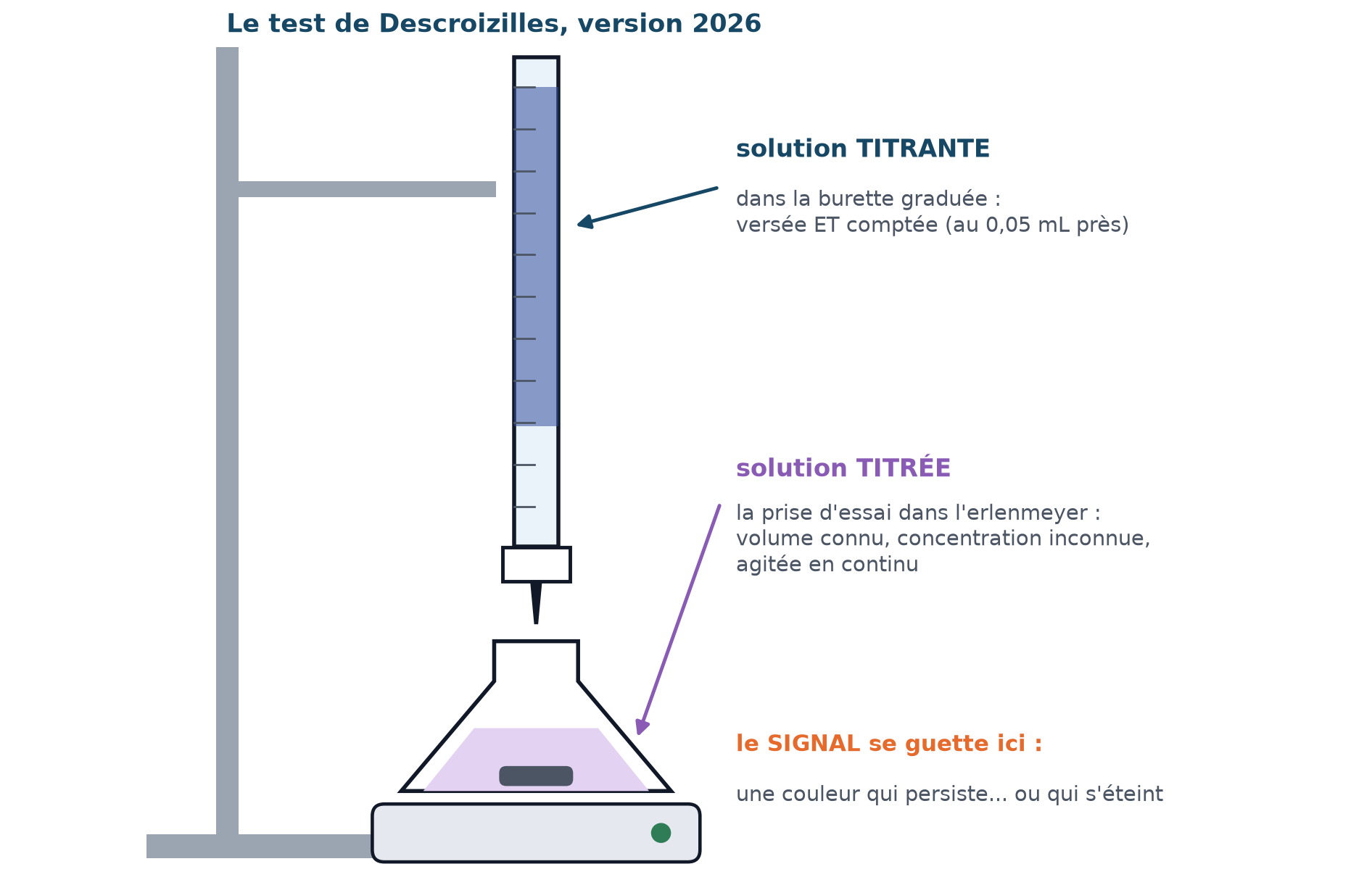 Le test de Descroizilles, version 2026

solution TITRANTE

dans la burette graduée :
versée ET comptée (au 0,05 mL près)

solution TITRÉE

la prise d'essai dans l'erlenmeyer :
volume connu, concentration inconnue,
agitée en continu

le SIGNAL se guette ici :

une couleur qui persiste... ou qui s'éteint